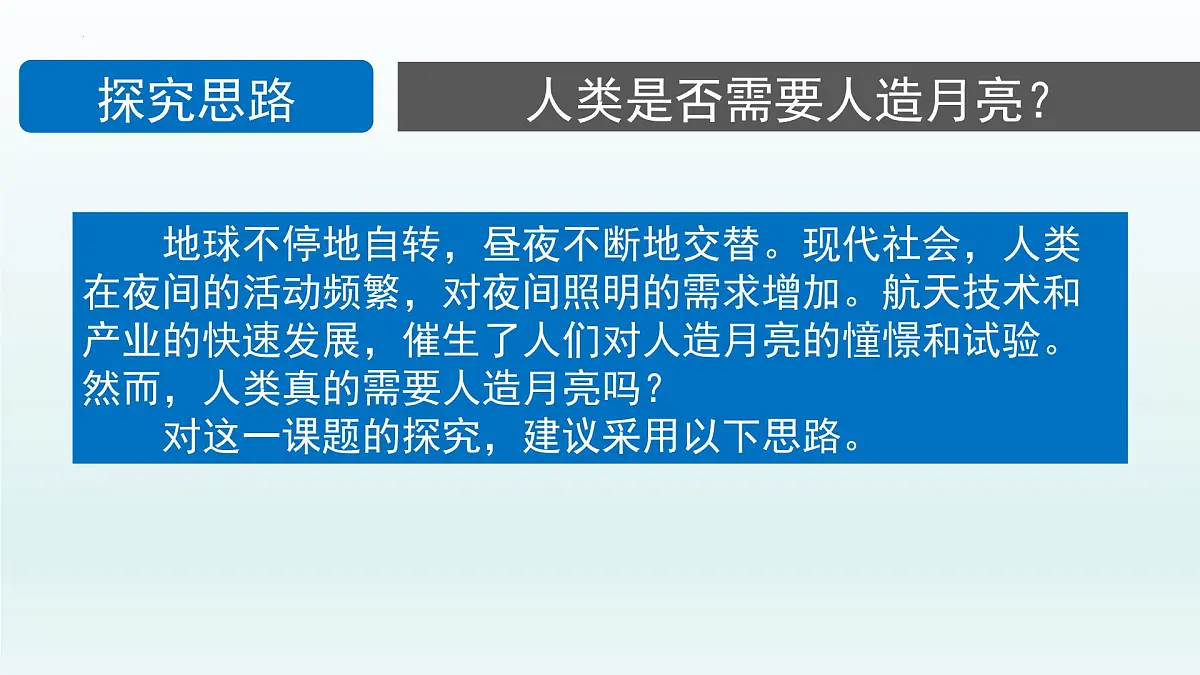 探究思路

人类是否需要人造月亮？

地球不停地自转，昼夜不断地交替。现代社会，人类在夜间的活动频繁，对夜间照明的需求增加。航天技术和产业的快速发展，催生了人们对人造月亮的憧憬和试验。然而，人类真的需要人造月亮吗？

对这一课题的探究，建议采用以下思路。